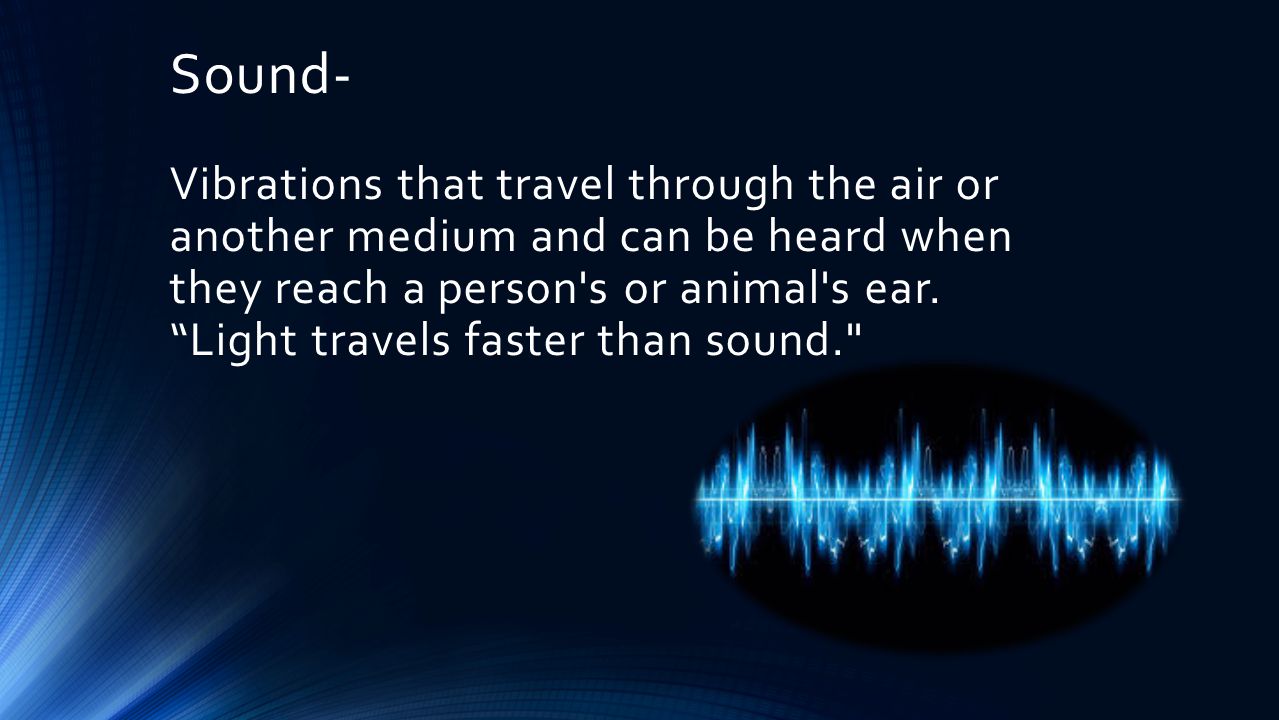 Sound-

Vibrations that travel through the air or another medium and can be heard when they reach a person's or animal's ear. “Light travels faster than sound."